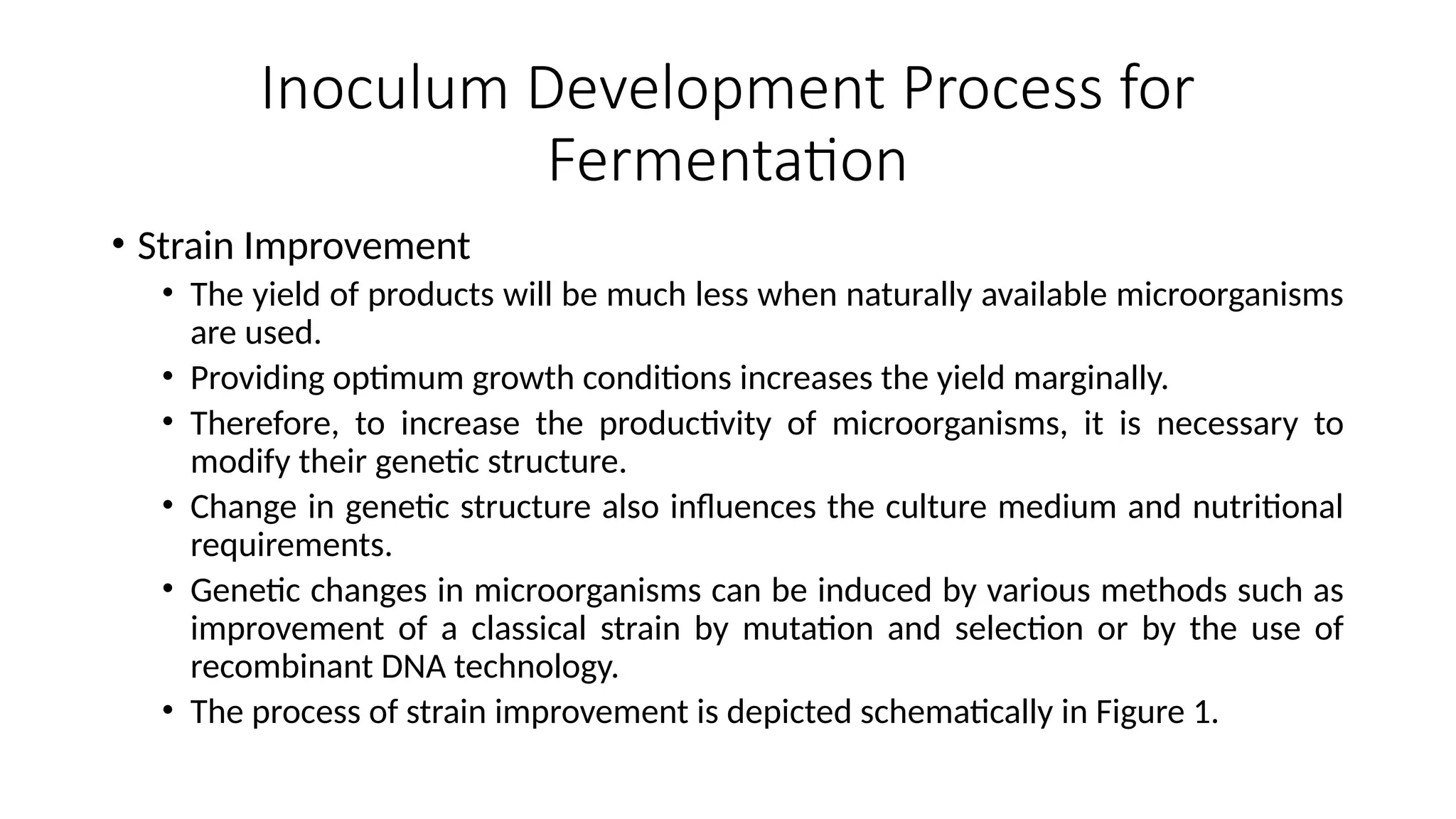 Inoculum Development Process for Fermentation

• Strain Improvement
  • The yield of products will be much less when naturally available microorganisms are used.
  • Providing optimum growth conditions increases the yield marginally.
  • Therefore, to increase the productivity of microorganisms, it is necessary to modify their genetic structure.
  • Change in genetic structure also influences the culture medium and nutritional requirements.
  • Genetic changes in microorganisms can be induced by various methods such as improvement of a classical strain by mutation and selection or by the use of recombinant DNA technology.
  • The process of strain improvement is depicted schematically in Figure 1.